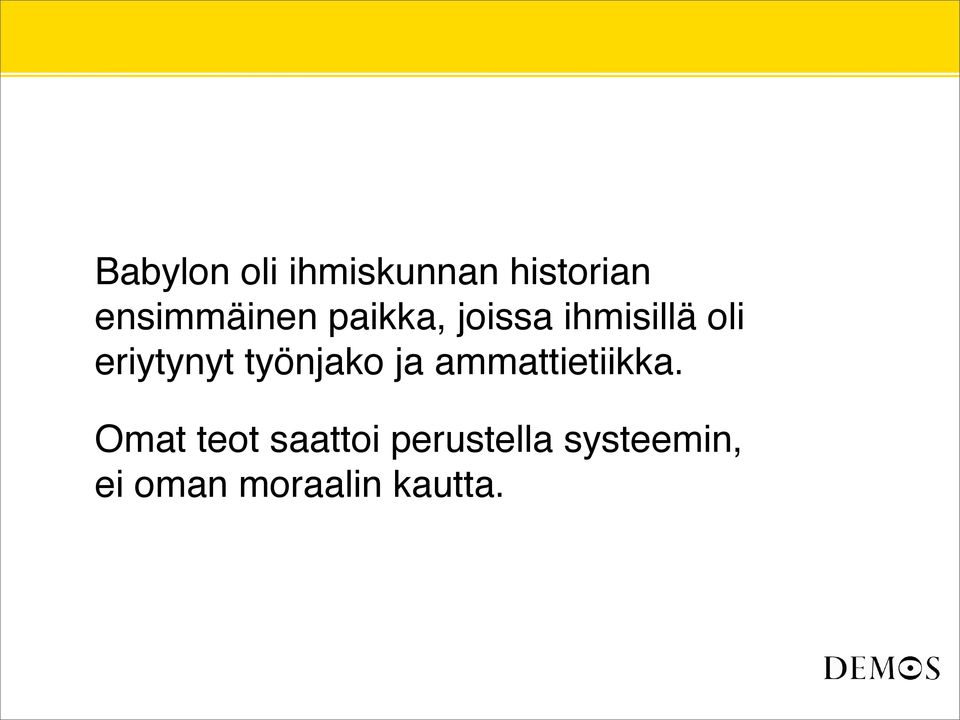 Babylon oli ihmiskunnan historian ensimmäinen paikka, joissa ihmisillä oli eriytynyt työnjako ja ammattietiikka.

Omat teot saattoi perustella systeemin, ei oman moraalin kautta.

DEMOS